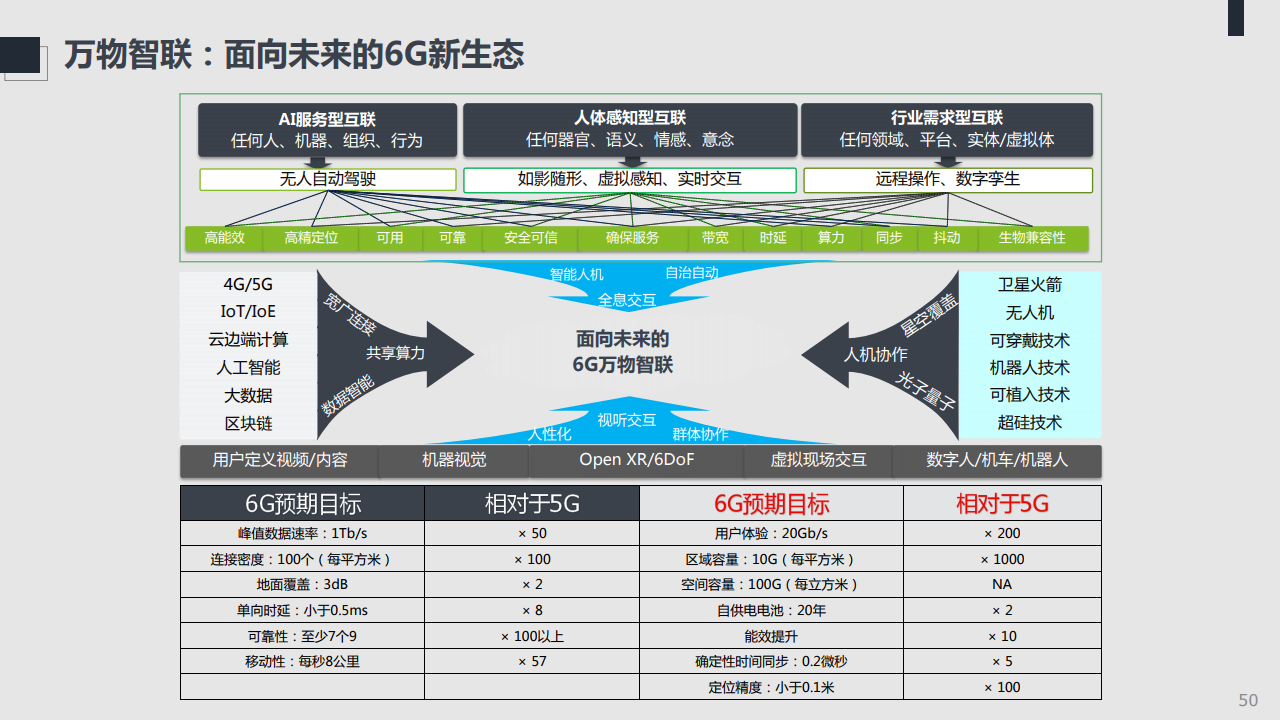 万物智联：面向未来的6G新生态

AI服务型互联
任何人、机器、组织、行为

人体感知型互联
任何器官、语义、情感、意念

行业需求型互联
任何领域、平台、实体/虚拟体

无人自动驾驶

如影随形、虚拟感知、实时交互

远程操作、数字孪生

高能效 高精定位 可用 可靠 安全可信 确保服务 带宽 时延 算力 同步 抖动 生物兼容性

4G/5G
IoT/IoE
云边端计算
人工智能
大数据
区块链

宽广连接
共享算力
数据智能

智能人机 自治自动
全息交互

面向未来的
6G万物智联

视听交互
人性化 群体协作

星空覆盖
人机协作
光子量子

卫星火箭
无人机
可穿戴技术
机器人技术
可植入技术
超硅技术

用户定义视频/内容 机器视觉 Open XR/6DoF 虚拟现场交互 数字人/机车/机器人

| 6G预期目标 | 相对于5G | 6G预期目标 | 相对于5G |
|---|---|---|---|
| 峰值数据速率：1Tb/s | × 50 | 用户体验：20Gb/s | × 200 |
| 连接密度：100个（每平方米） | × 100 | 区域容量：10G（每平方米） | × 1000 |
| 地面覆盖：3dB | × 2 | 空间容量：100G（每立方米） | NA |
| 单向时延：小于0.5ms | × 8 | 自供电电池：20年 | × 2 |
| 可靠性：至少7个9 | × 100以上 | 能效提升 | × 10 |
| 移动性：每秒8公里 | × 57 | 确定性时间同步：0.2微秒 | × 5 |
| | | 定位精度：小于0.1米 | × 100 |

50